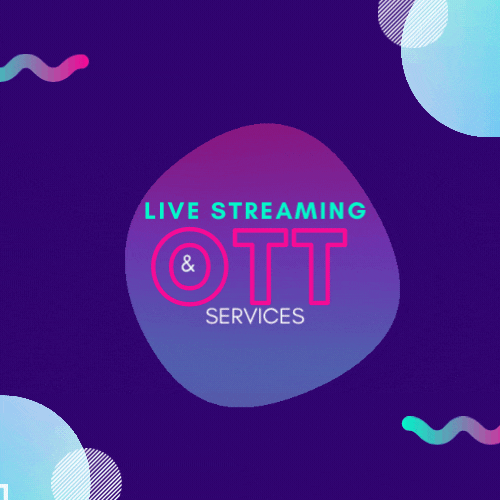 LIVE STREAMING
& OTT
SERVICES